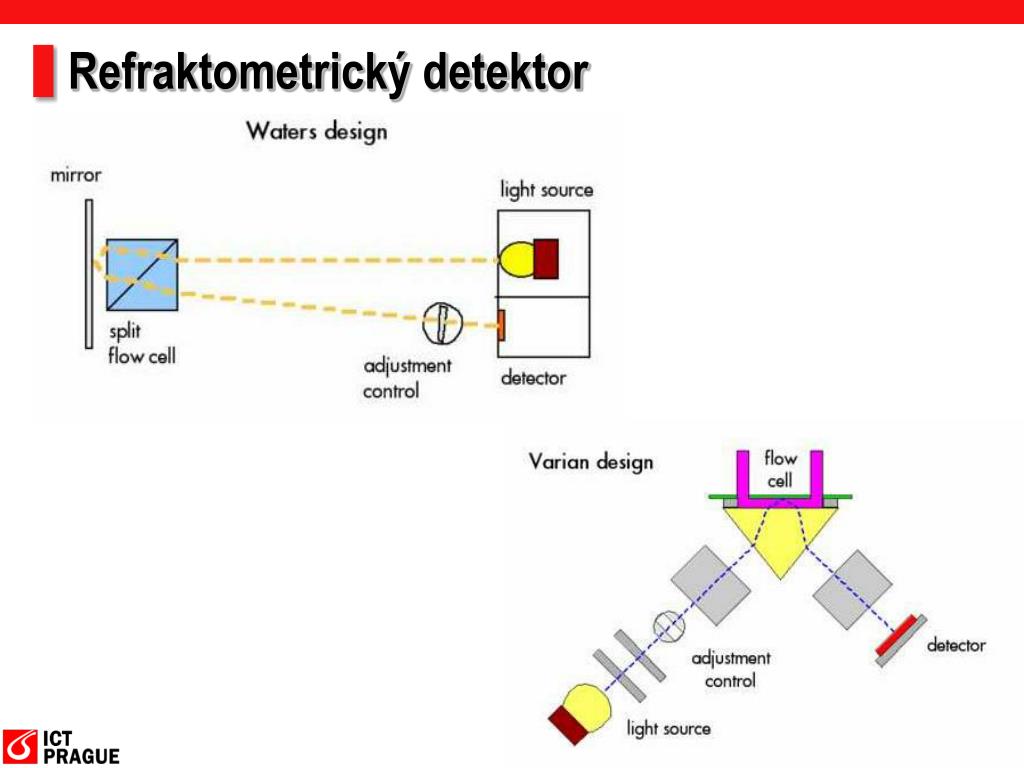 Refraktometrický detektor

Waters design

mirror

light source

split flow cell

adjustment control

detector

Varian design

flow cell

adjustment control

detector

light source

ICT PRAGUE